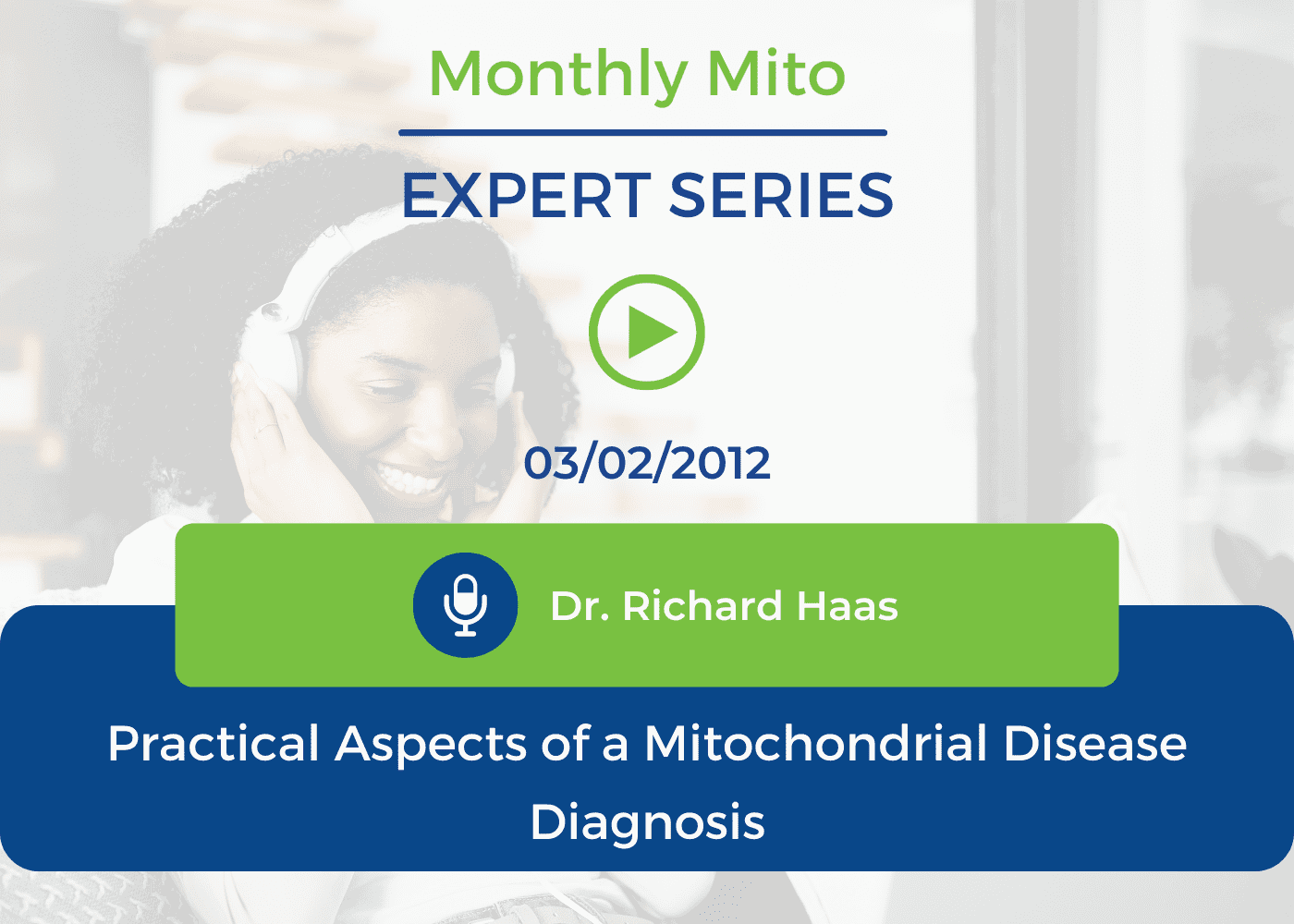 Monthly Mito

EXPERT SERIES

03/02/2012

Dr. Richard Haas

Practical Aspects of a Mitochondrial Disease Diagnosis